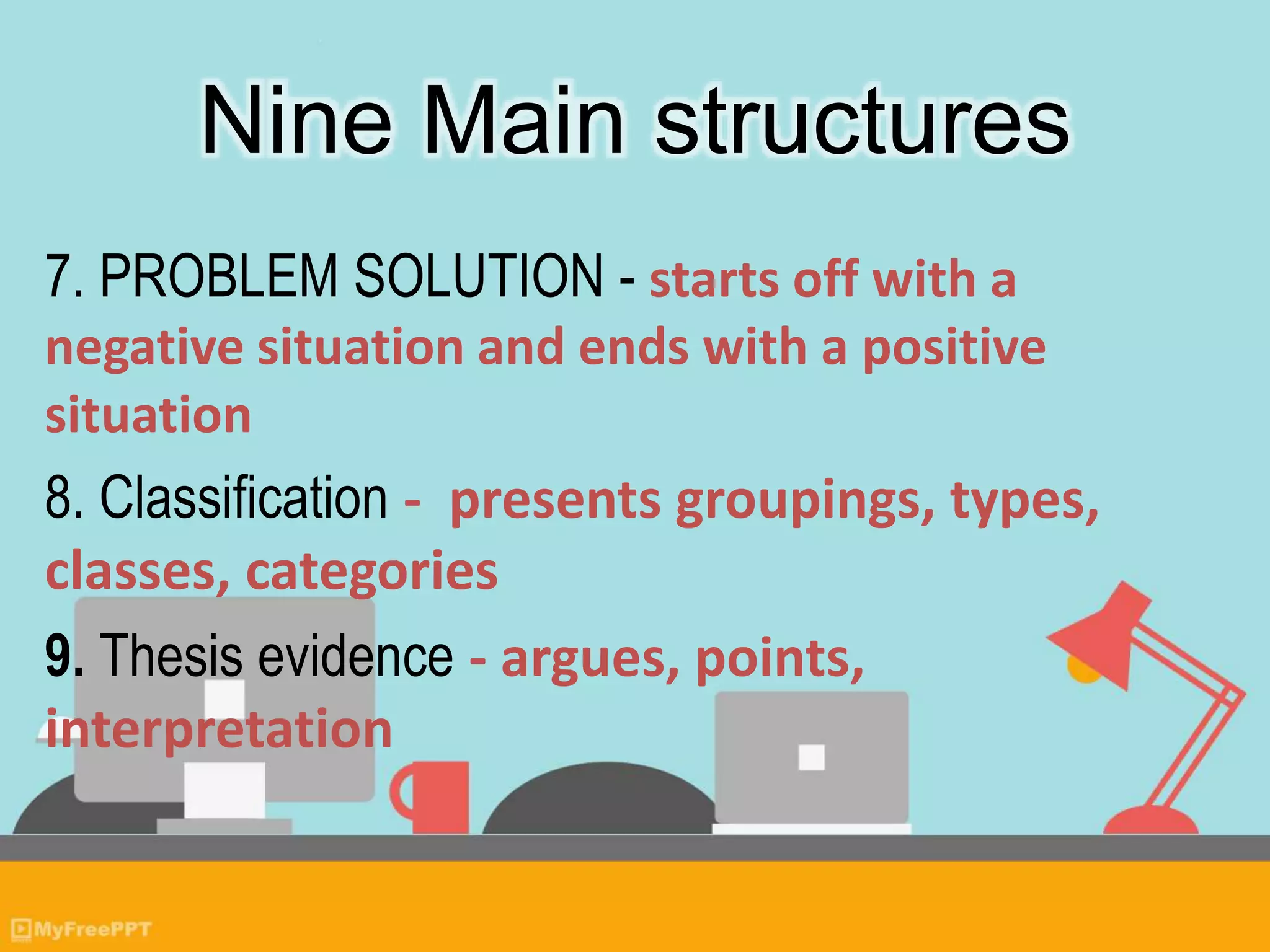 Nine Main structures

7. PROBLEM SOLUTION - starts off with a negative situation and ends with a positive situation

8. Classification - presents groupings, types, classes, categories

9. Thesis evidence - argues, points, interpretation

MyFreePPT